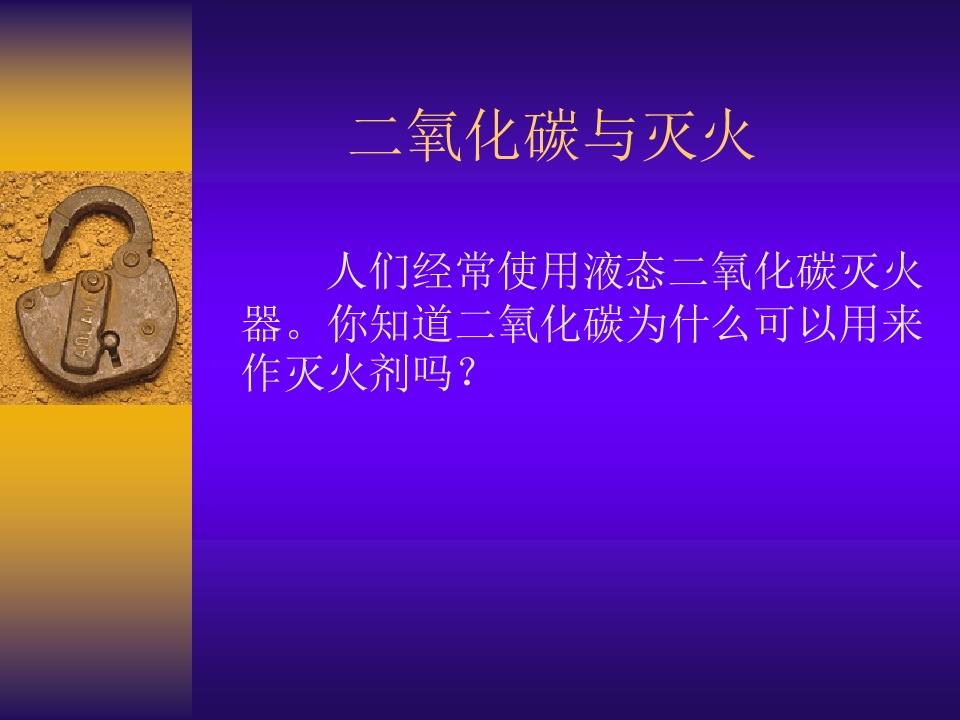 二氧化碳与灭火

人们经常使用液态二氧化碳灭火器。你知道二氧化碳为什么可以用来作灭火剂吗？